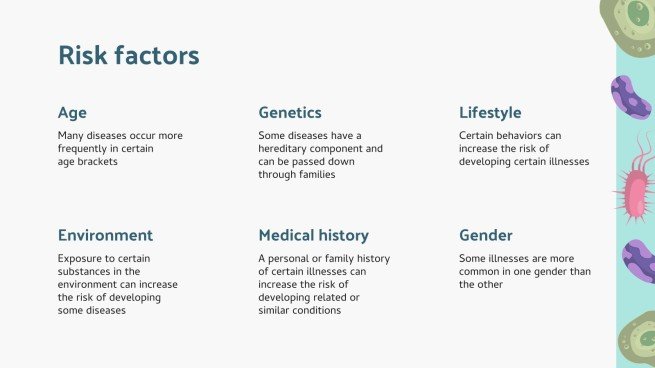 Risk factors

Age

Many diseases occur more frequently in certain age brackets

Genetics

Some diseases have a hereditary component and can be passed down through families

Lifestyle

Certain behaviors can increase the risk of developing certain illnesses

Environment

Exposure to certain substances in the environment can increase the risk of developing some diseases

Medical history

A personal or family history of certain illnesses can increase the risk of developing related or similar conditions

Gender

Some illnesses are more common in one gender than the other